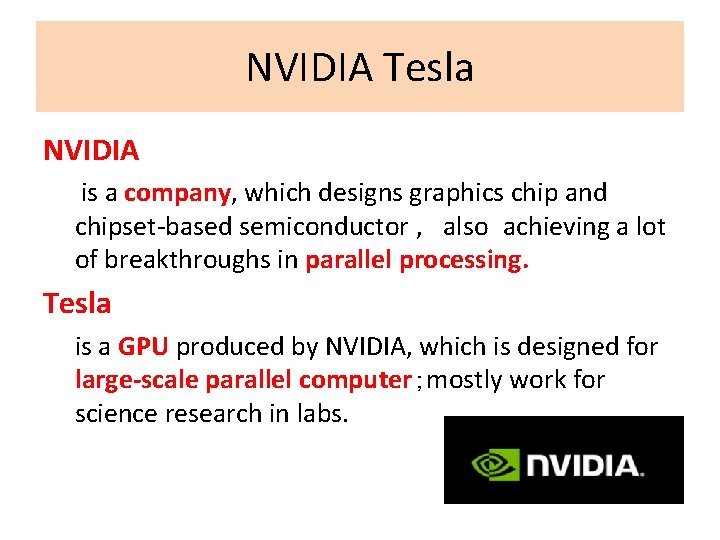 NVIDIA Tesla

NVIDIA

is a company, which designs graphics chip and chipset-based semiconductor , also achieving a lot of breakthroughs in parallel processing.

Tesla

is a GPU produced by NVIDIA, which is designed for large-scale parallel computer ; mostly work for science research in labs.

NVIDIA.